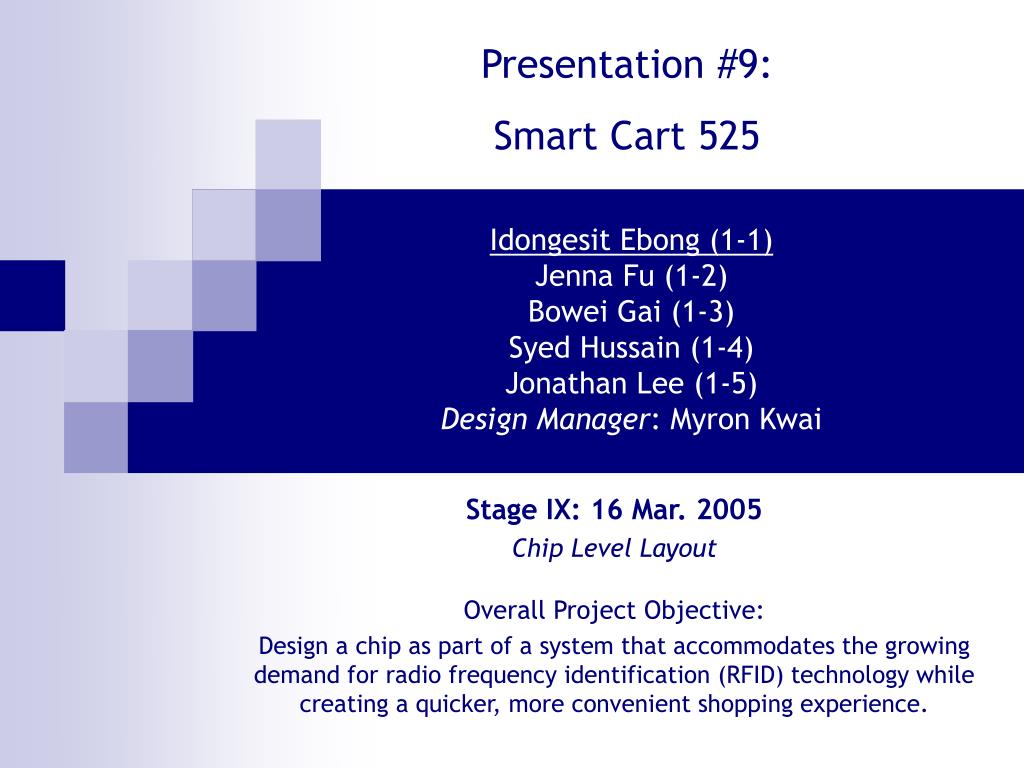 Presentation #9:

Smart Cart 525

Idongesit Ebong (1-1)
Jenna Fu (1-2)
Bowei Gai (1-3)
Syed Hussain (1-4)
Jonathan Lee (1-5)
Design Manager: Myron Kwai

Stage IX: 16 Mar. 2005
Chip Level Layout

Overall Project Objective:
Design a chip as part of a system that accommodates the growing demand for radio frequency identification (RFID) technology while creating a quicker, more convenient shopping experience.